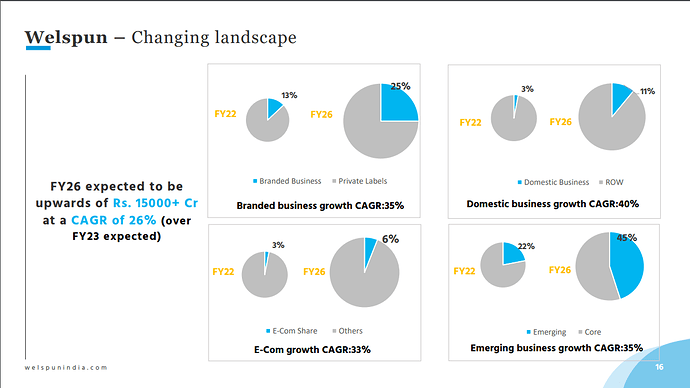 Welspun – Changing landscape

FY26 expected to be upwards of Rs. 15000+ Cr at a CAGR of 26% (over FY23 expected)

FY22 13% FY26 25%

Branded Business Private Labels

Branded business growth CAGR:35%

FY22 3% FY26 11%

Domestic Business ROW

Domestic business growth CAGR:40%

FY22 3% FY26 6%

E-Com Share Others

E-Com growth CAGR:33%

FY22 22% FY26 45%

Emerging Core

Emerging business growth CAGR:35%

welspunindia.com

16